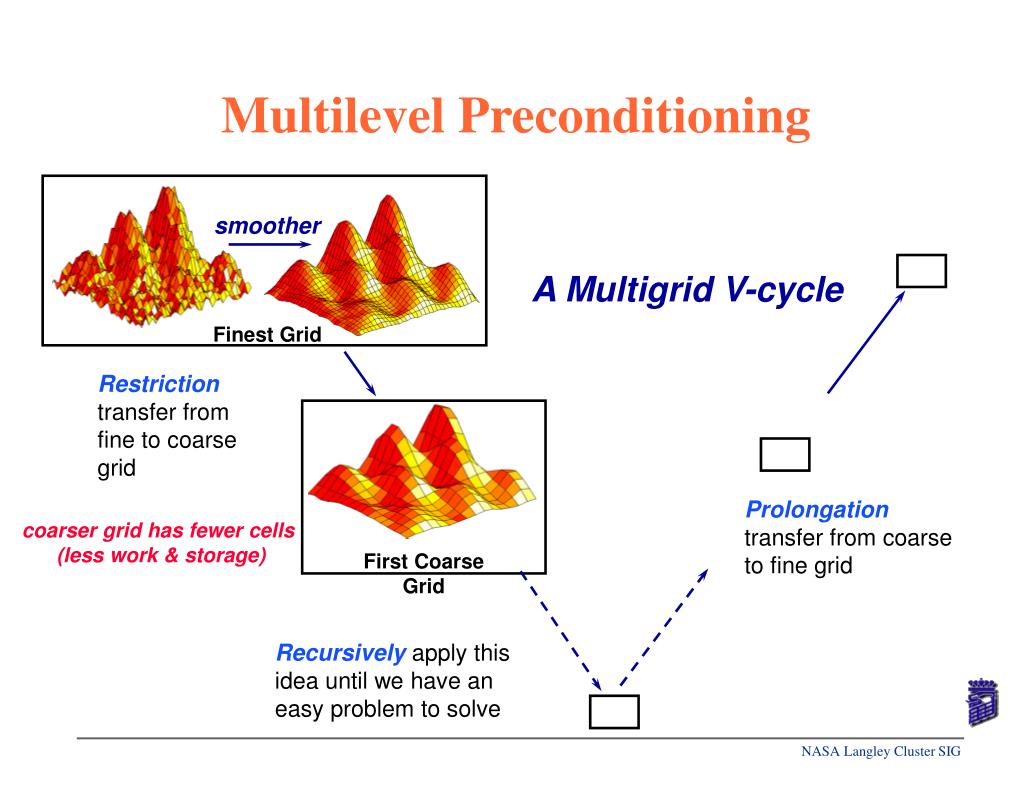 Multilevel Preconditioning

smoother

Finest Grid

A Multigrid V-cycle

Restriction transfer from fine to coarse grid

coarser grid has fewer cells (less work & storage)

First Coarse Grid

Prolongation transfer from coarse to fine grid

Recursively apply this idea until we have an easy problem to solve

NASA Langley Cluster SIG